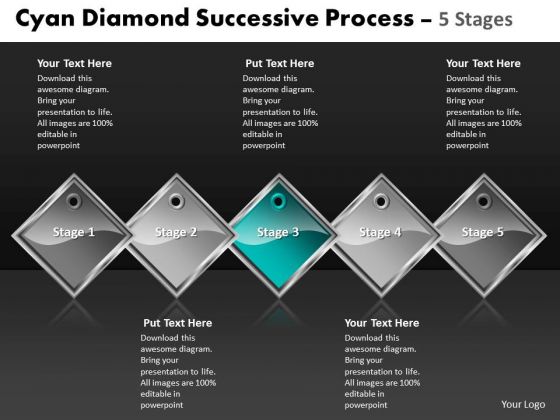 Cyan Diamond Successive Process – 5 Stages

Your Text Here
Download this awesome diagram. Bring your presentation to life. All images are 100% editable in powerpoint

Put Text Here
Download this awesome diagram. Bring your presentation to life. All images are 100% editable in powerpoint

Your Text Here
Download this awesome diagram. Bring your presentation to life. All images are 100% editable in powerpoint

Stage 1

Stage 2

Stage 3

Stage 4

Stage 5

Put Text Here
Download this awesome diagram. Bring your presentation to life. All images are 100% editable in powerpoint

Your Text Here
Download this awesome diagram. Bring your presentation to life. All images are 100% editable in powerpoint

Your Logo